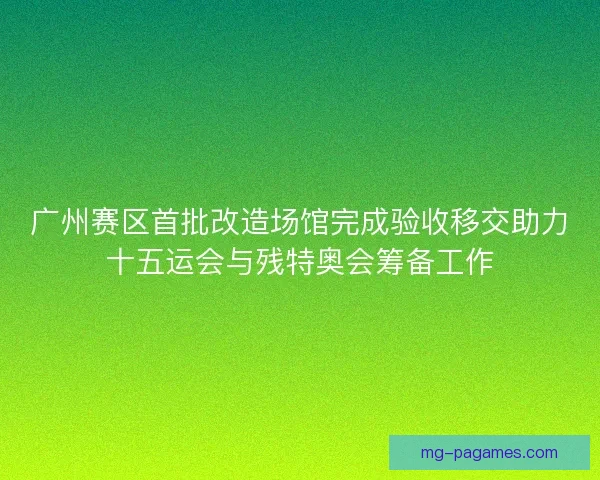 广州赛区首批改造场馆完成验收移交助力十五运会与残特奥会筹备工作

mg-pagames.com